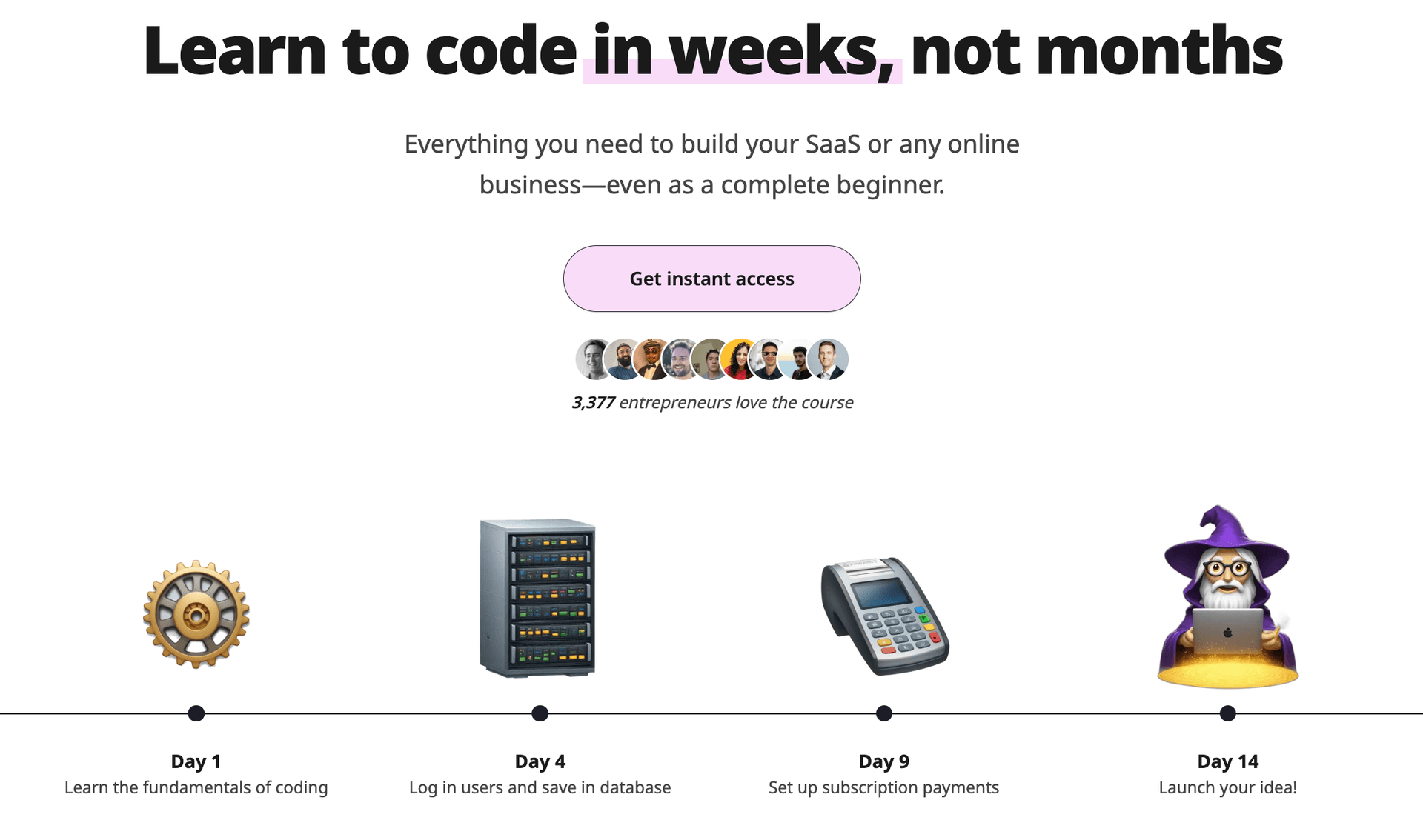 Learn to code in weeks, not months

Everything you need to build your SaaS or any online business—even as a complete beginner.

Get instant access

3,377 entrepreneurs love the course

Day 1
Learn the fundamentals of coding

Day 4
Log in users and save in database

Day 9
Set up subscription payments

Day 14
Launch your idea!